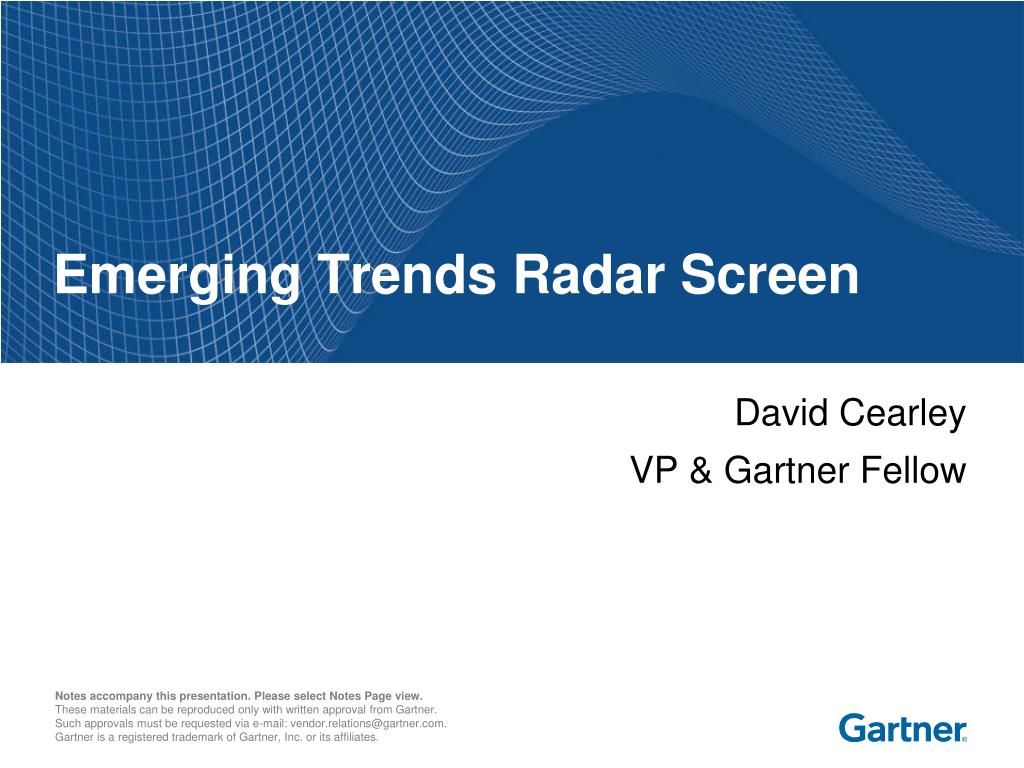 Emerging Trends Radar Screen

David Cearley
VP & Gartner Fellow

Notes accompany this presentation. Please select Notes Page view.
These materials can be reproduced only with written approval from Gartner.
Such approvals must be requested via e-mail: vendor.relations@gartner.com.
Gartner is a registered trademark of Gartner, Inc. or its affiliates.

Gartner®